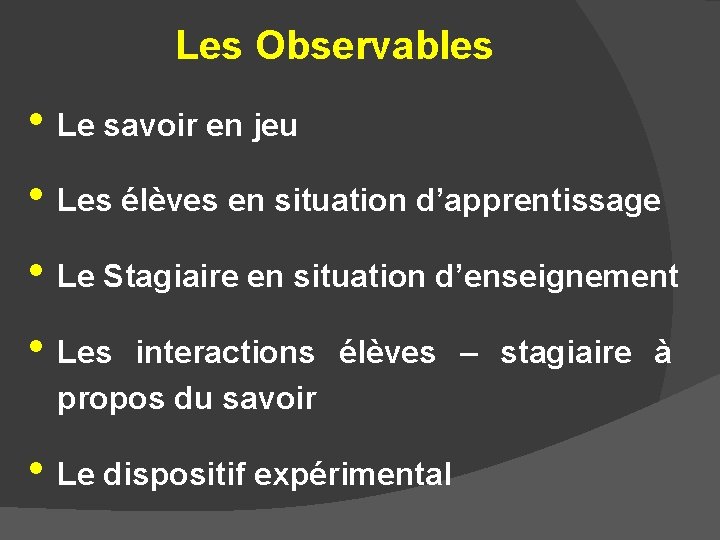 Les Observables

• Le savoir en jeu

• Les élèves en situation d’apprentissage

• Le Stagiaire en situation d’enseignement

• Les interactions élèves – stagiaire à propos du savoir

• Le dispositif expérimental